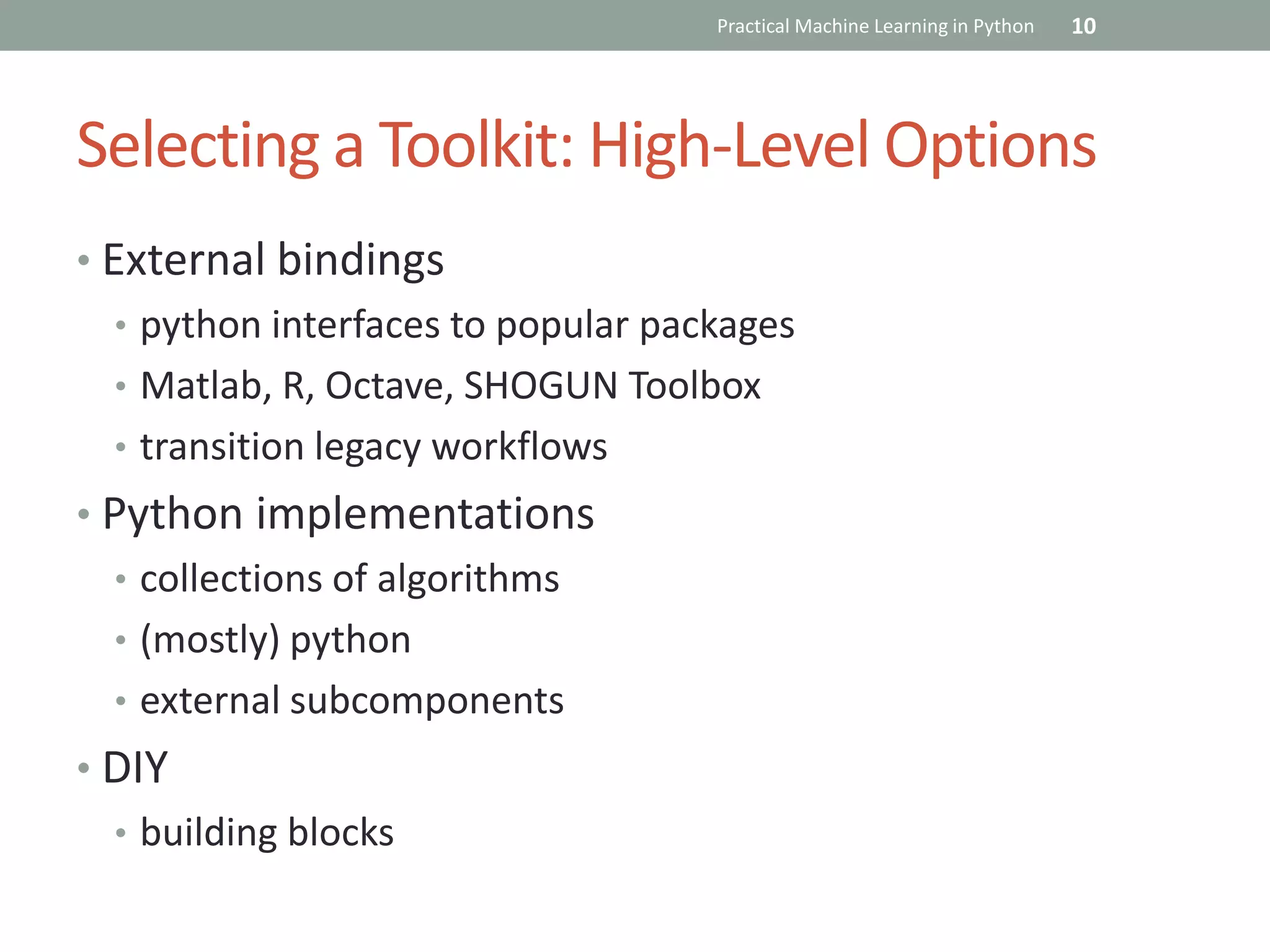 Practical Machine Learning in Python 10

Selecting a Toolkit: High-Level Options

• External bindings
  • python interfaces to popular packages
  • Matlab, R, Octave, SHOGUN Toolbox
  • transition legacy workflows
• Python implementations
  • collections of algorithms
  • (mostly) python
  • external subcomponents
• DIY
  • building blocks